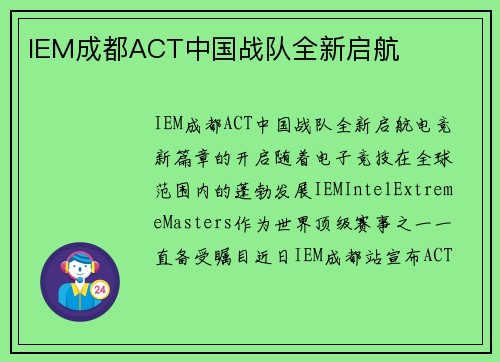 IEM成都ACT中国战队全新启航

IEM成都ACT中国战队全新启航电竞新篇章的开启随着电子竞技在全球范围内的蓬勃发展IEMIntelExtremeMasters作为世界顶级赛事之一一直备受瞩目近日IEM成都站宣布ACT

24